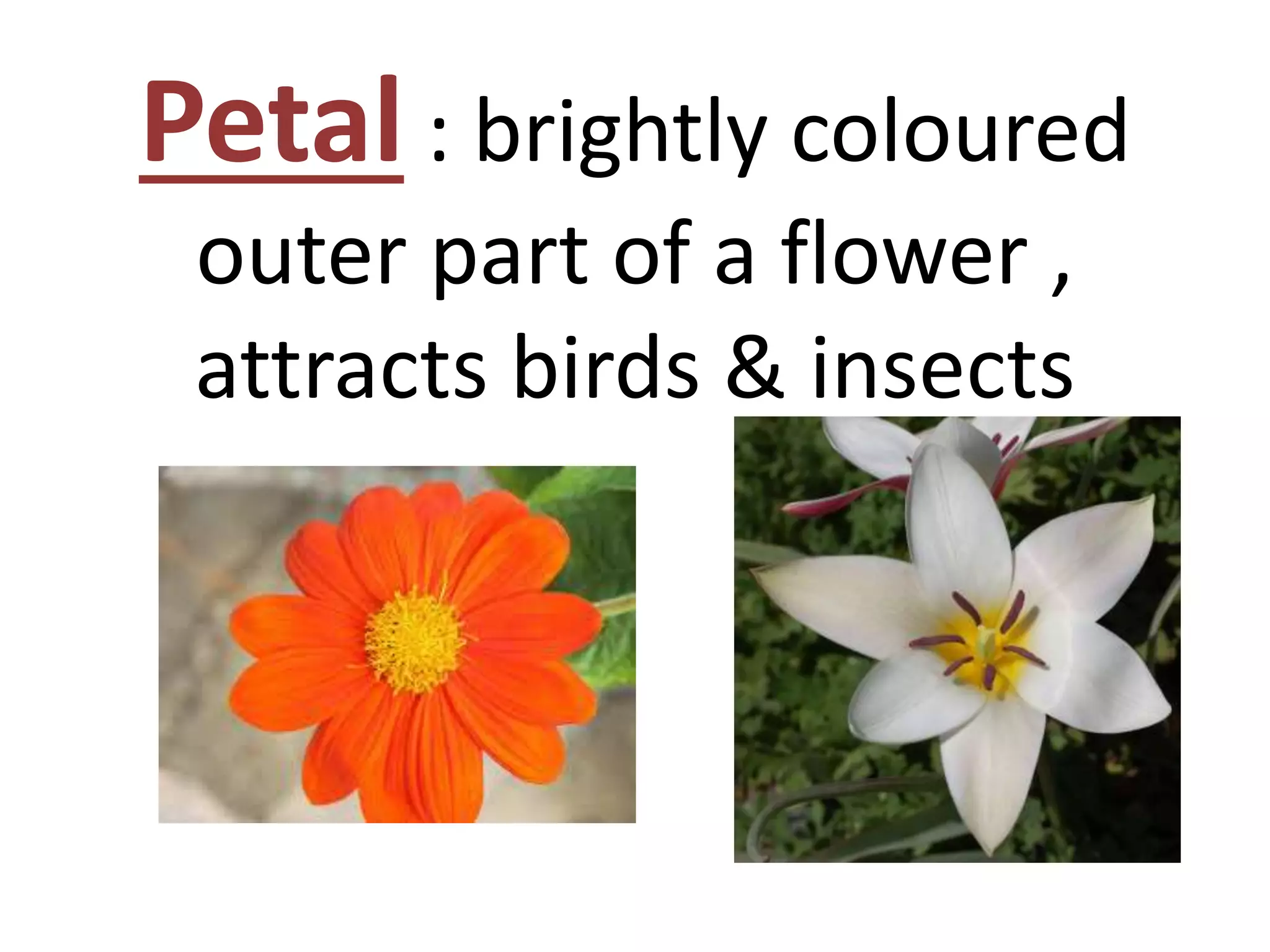 Petal : brightly coloured outer part of a flower , attracts birds & insects